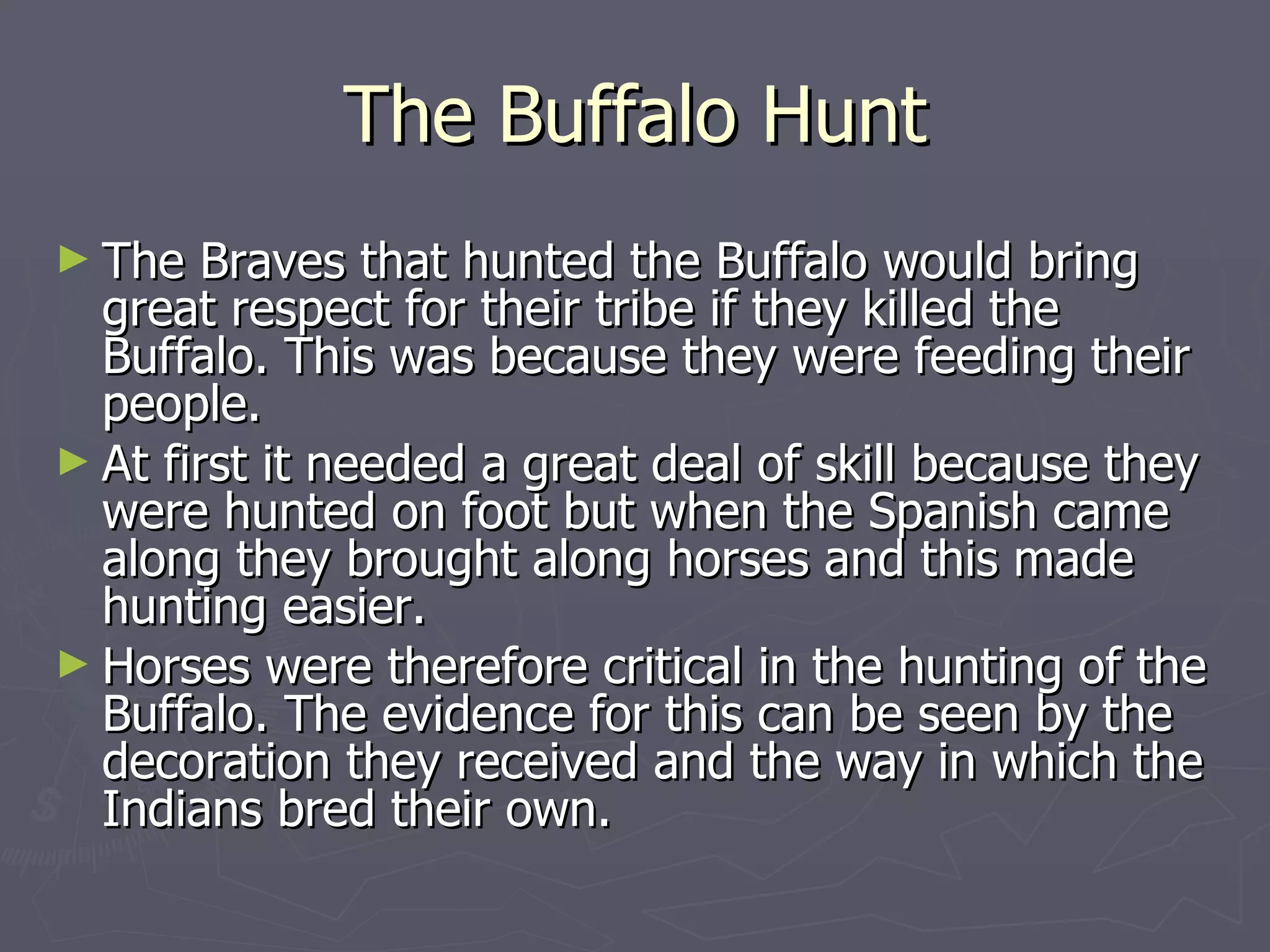 The Buffalo Hunt

► The Braves that hunted the Buffalo would bring great respect for their tribe if they killed the Buffalo. This was because they were feeding their people.

► At first it needed a great deal of skill because they were hunted on foot but when the Spanish came along they brought along horses and this made hunting easier.

► Horses were therefore critical in the hunting of the Buffalo. The evidence for this can be seen by the decoration they received and the way in which the Indians bred their own.